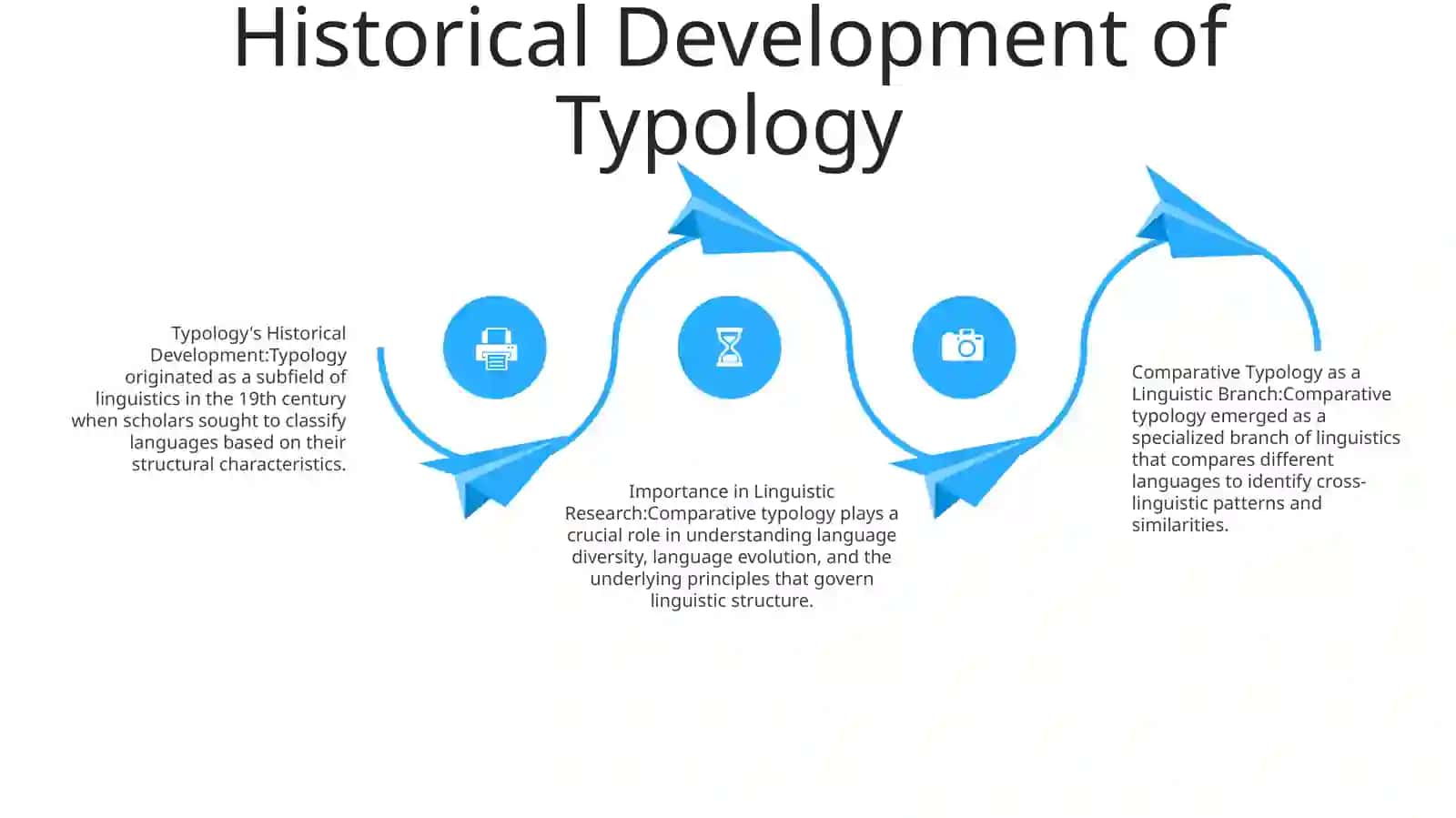 Historical Development of Typology

Typology's Historical Development:Typology originated as a subfield of linguistics in the 19th century when scholars sought to classify languages based on their structural characteristics.

Importance in Linguistic Research:Comparative typology plays a crucial role in understanding language diversity, language evolution, and the underlying principles that govern linguistic structure.

Comparative Typology as a Linguistic Branch:Comparative typology emerged as a specialized branch of linguistics that compares different languages to identify cross-linguistic patterns and similarities.